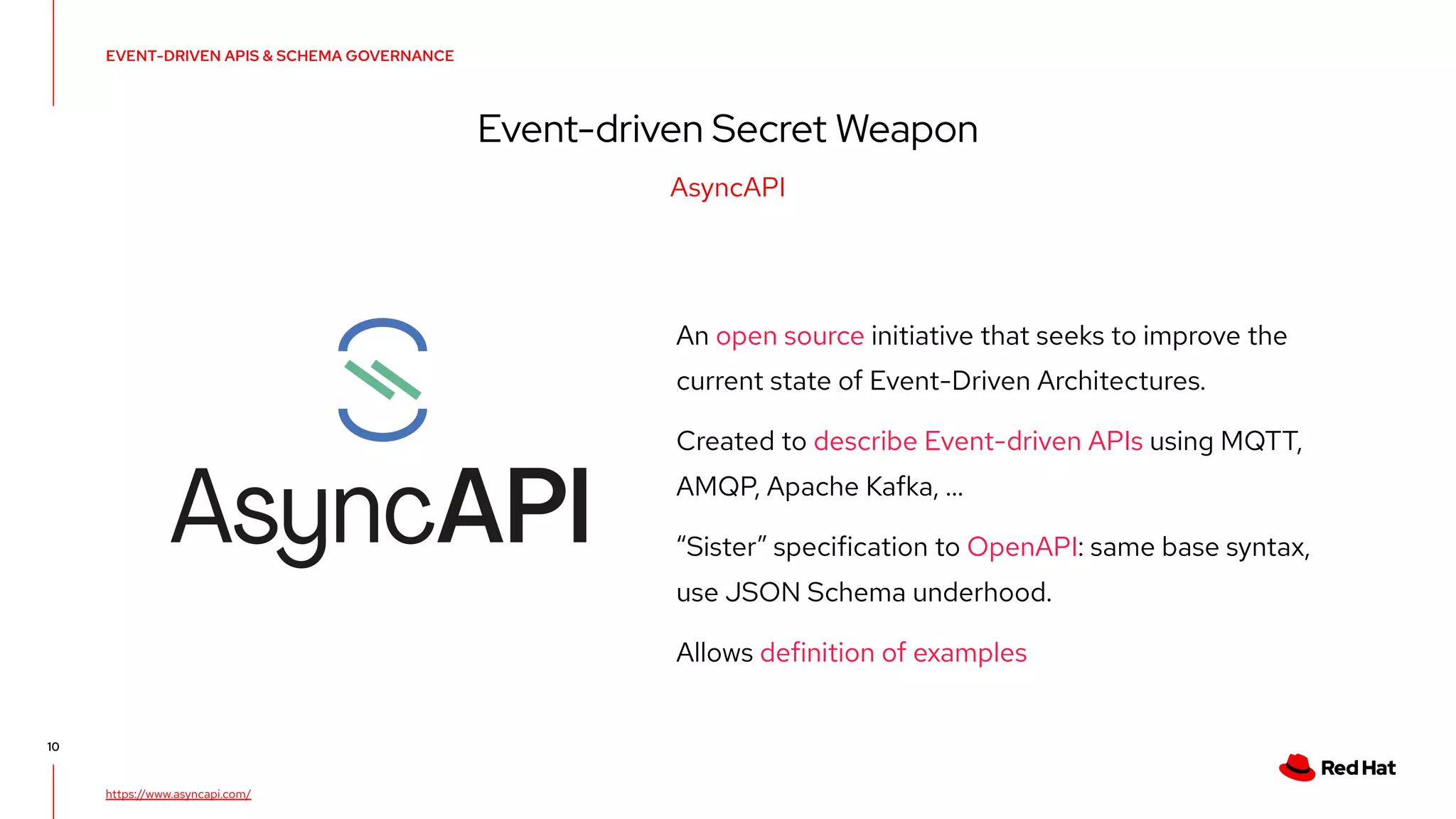 EVENT-DRIVEN APIS & SCHEMA GOVERNANCE

Event-driven Secret Weapon

AsyncAPI

AsyncAPI

An open source initiative that seeks to improve the current state of Event-Driven Architectures.

Created to describe Event-driven APIs using MQTT, AMQP, Apache Kafka, ...

“Sister” specification to OpenAPI: same base syntax, use JSON Schema underhood.

Allows definition of examples

10

https://www.asyncapi.com/

Red Hat